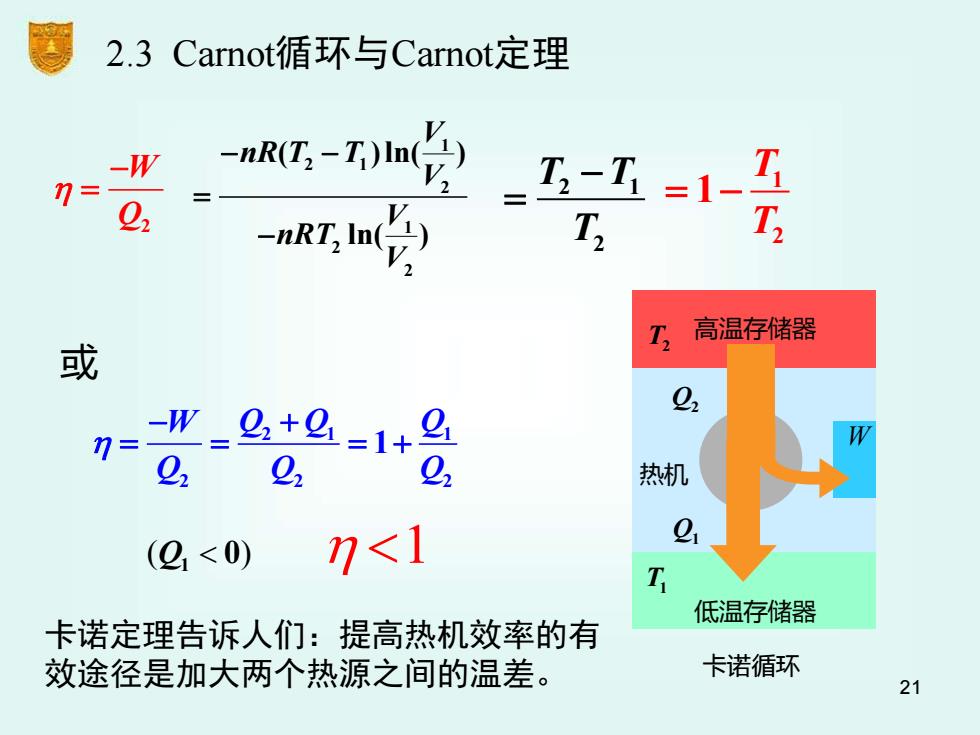 2.3 Carnot循环与Carnot定理

$\eta = \frac{-W}{Q_2} = \frac{-nR(T_2 - T_1)\ln(\frac{V_1}{V_2})}{-nRT_2\ln(\frac{V_1}{V_2})} = \frac{T_2 - T_1}{T_2} = 1 - \frac{T_1}{T_2}$

或

$\eta = \frac{-W}{Q_2} = \frac{Q_2 + Q_1}{Q_2} = 1 + \frac{Q_1}{Q_2}$

$(Q_1 < 0)$ $\eta < 1$

卡诺定理告诉人们：提高热机效率的有效途径是加大两个热源之间的温差。

$T_2$ 高温存储器

$Q_2$

$W$

热机

$Q_1$

$T_1$

低温存储器

卡诺循环

21